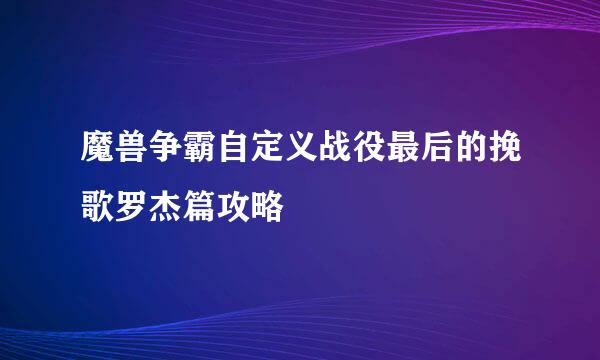 魔兽争霸自定义战役最后的挽歌罗杰篇攻略